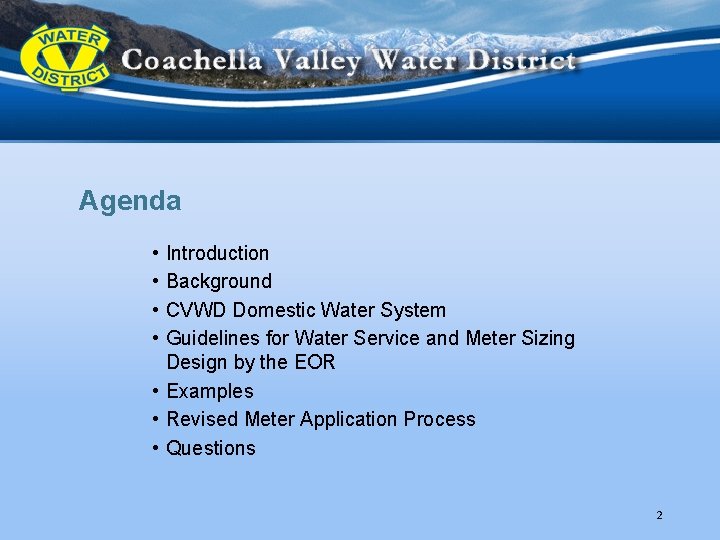 WATER
V
DISTRICT

Coachella Valley Water District

Agenda

• Introduction
• Background
• CVWD Domestic Water System
• Guidelines for Water Service and Meter Sizing Design by the EOR
• Examples
• Revised Meter Application Process
• Questions

2